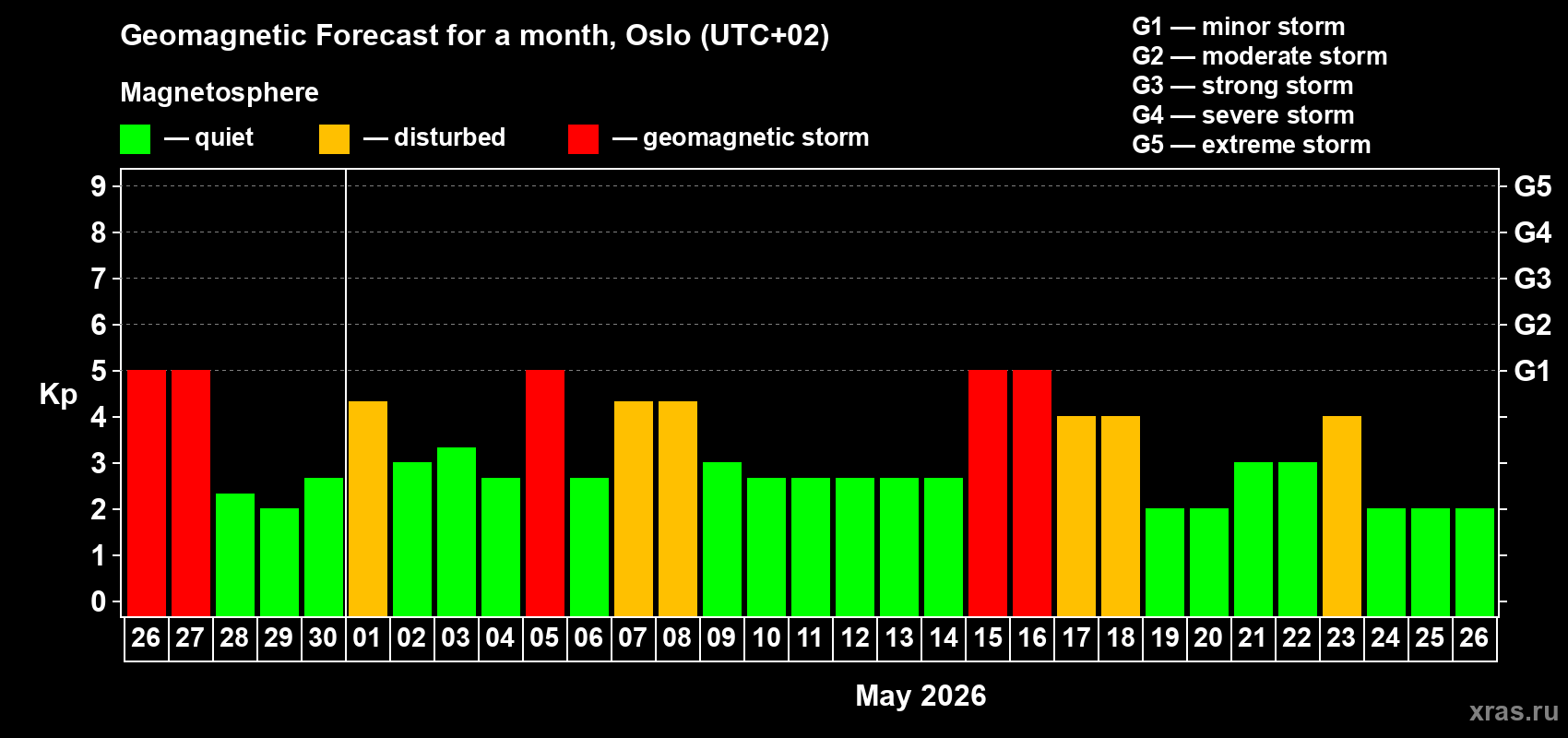 Geomagnetic Forecast for a month, Oslo (UTC+02)

Magnetosphere

— quiet — disturbed — geomagnetic storm

G1 — minor storm
G2 — moderate storm
G3 — strong storm
G4 — severe storm
G5 — extreme storm

Kp

9 8 7 6 5 4 3 2 1 0

G5 G4 G3 G2 G1

26 27 28 29 30 01 02 03 04 05 06 07 08 09 10 11 12 13 14 15 16 17 18 19 20 21 22 23 24 25 26

May 2026

xras.ru